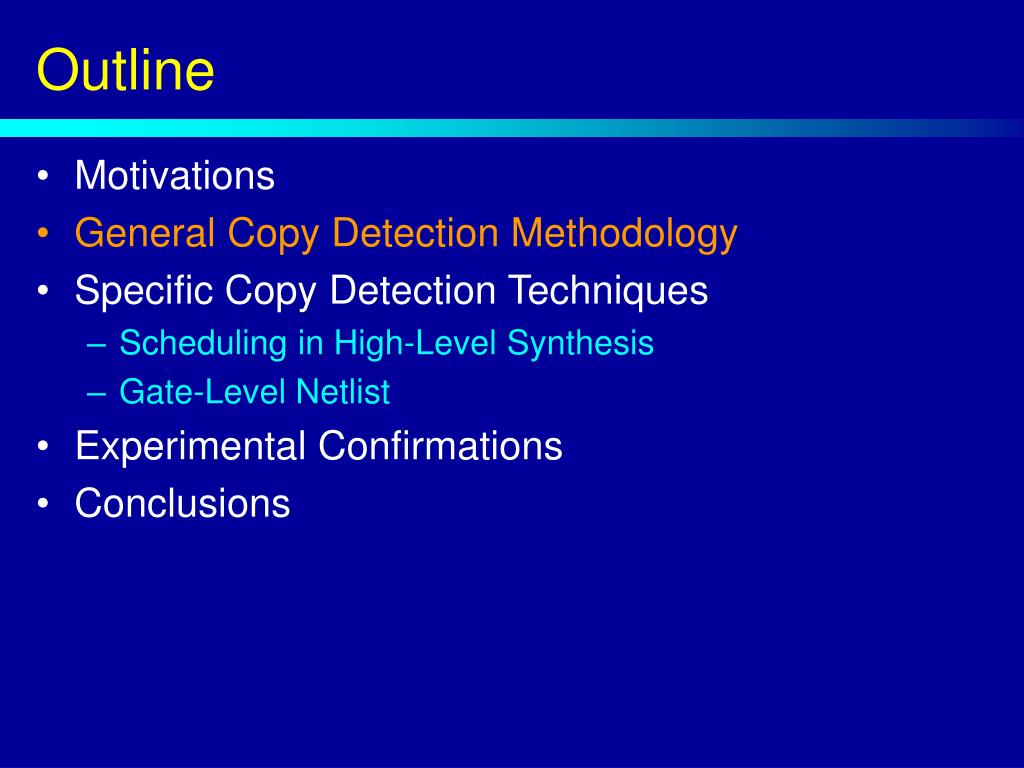 Outline

• Motivations
• General Copy Detection Methodology
• Specific Copy Detection Techniques
– Scheduling in High-Level Synthesis
– Gate-Level Netlist
• Experimental Confirmations
• Conclusions